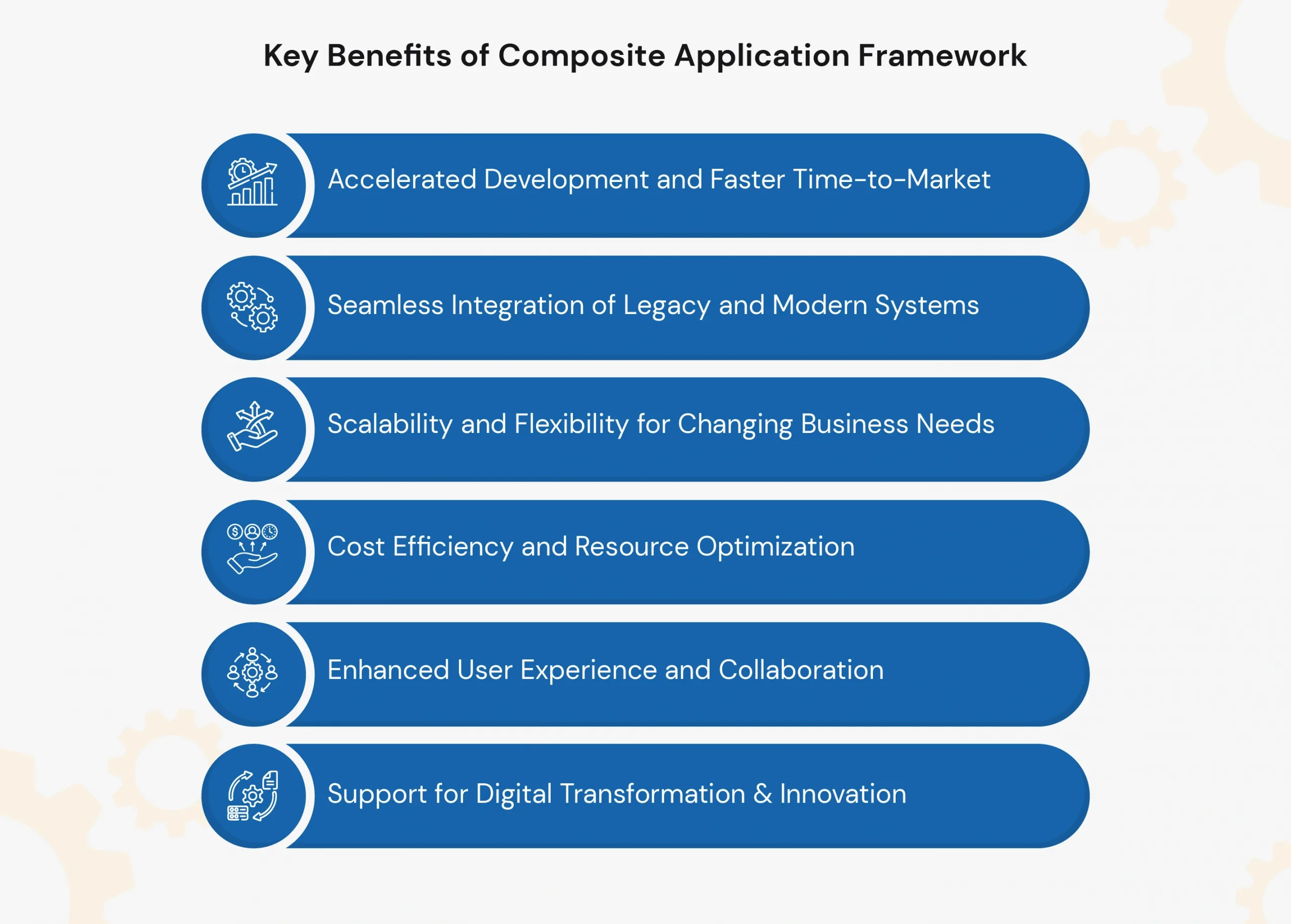 Key Benefits of Composite Application Framework

Accelerated Development and Faster Time-to-Market

Seamless Integration of Legacy and Modern Systems

Scalability and Flexibility for Changing Business Needs

Cost Efficiency and Resource Optimization

Enhanced User Experience and Collaboration

Support for Digital Transformation & Innovation